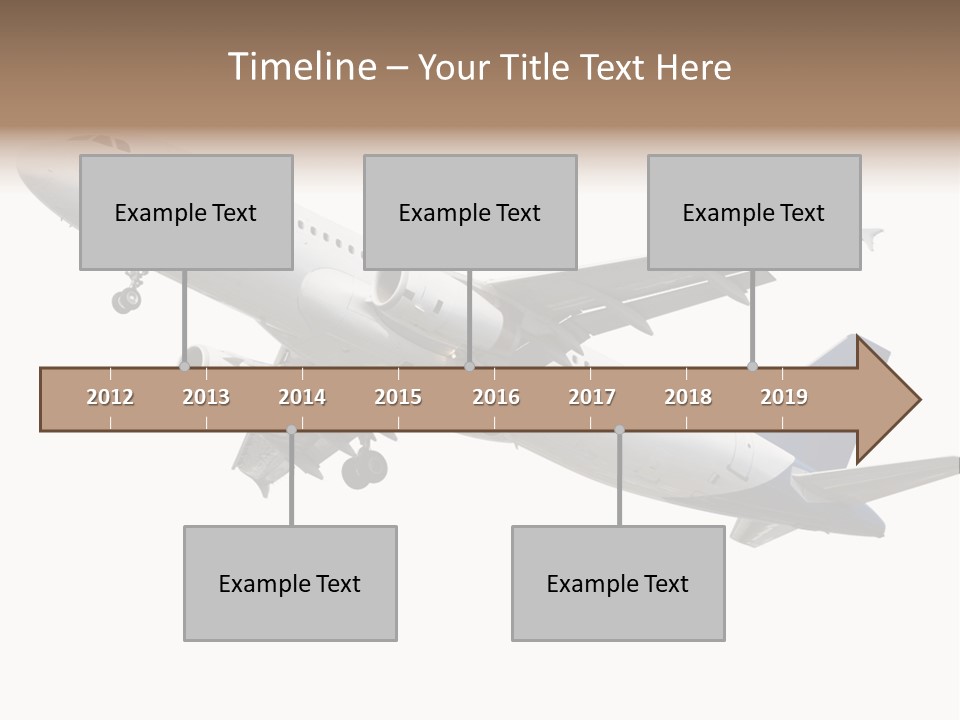 Timeline – Your Title Text Here

Example Text

Example Text

Example Text

2012 2013 2014 2015 2016 2017 2018 2019

Example Text

Example Text